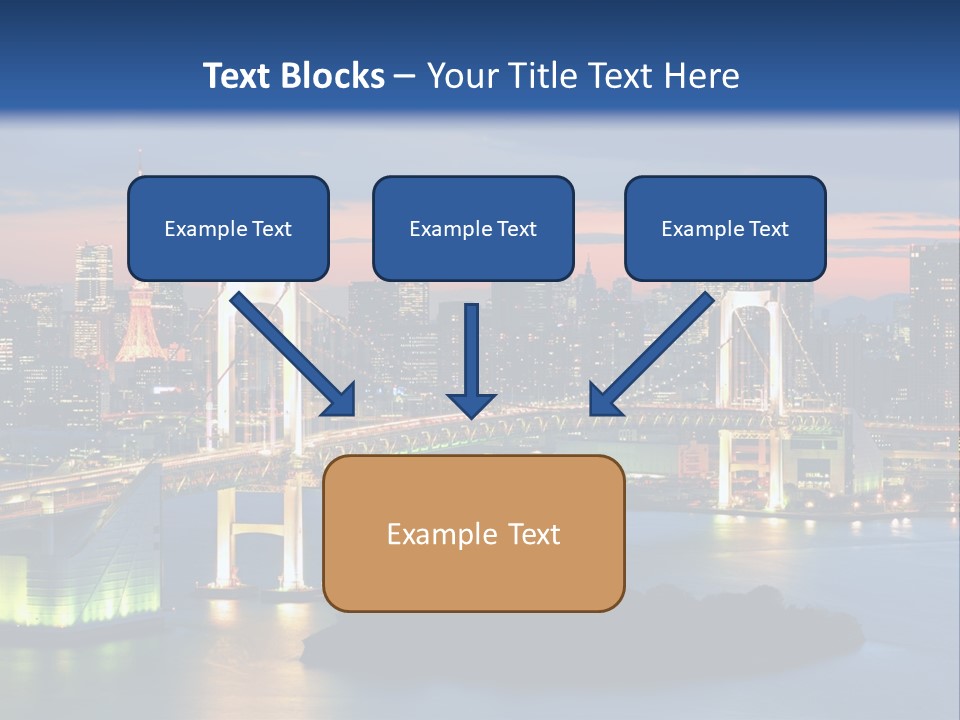 Text Blocks – Your Title Text Here

Example Text

Example Text

Example Text

Example Text